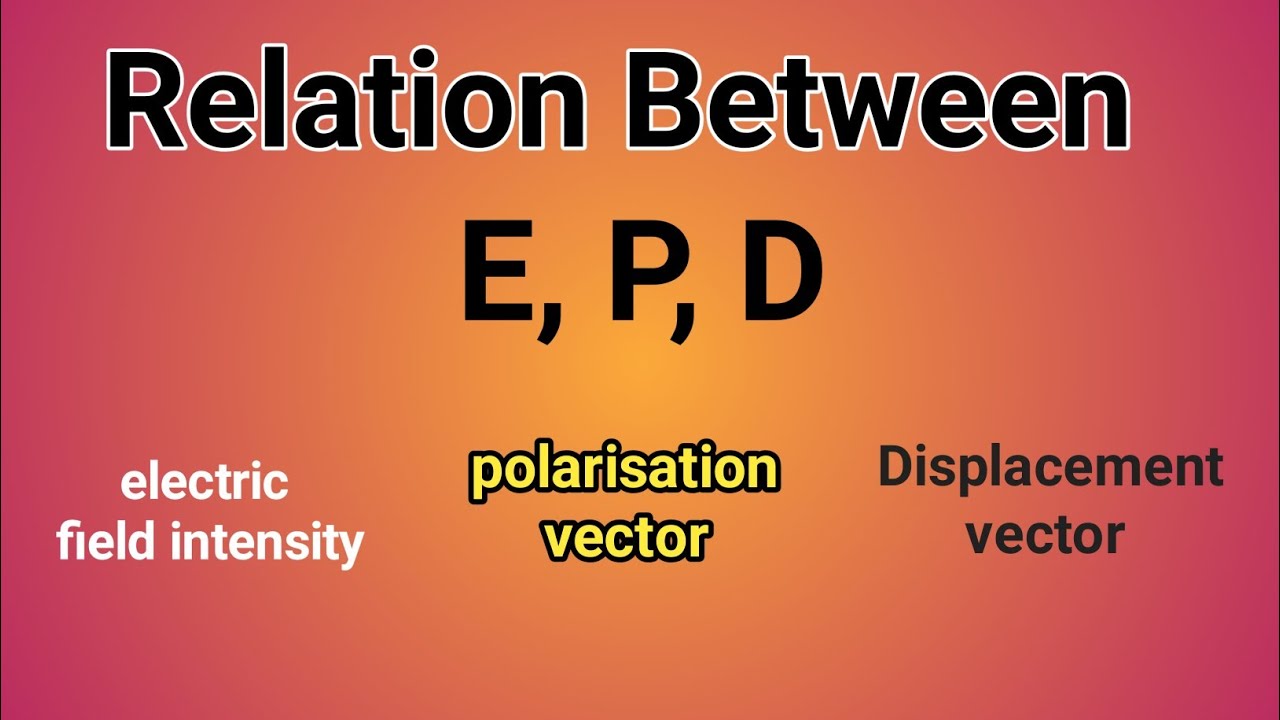 Relation Between

E, P, D

electric
field intensity

polarisation
vector

Displacement
vector